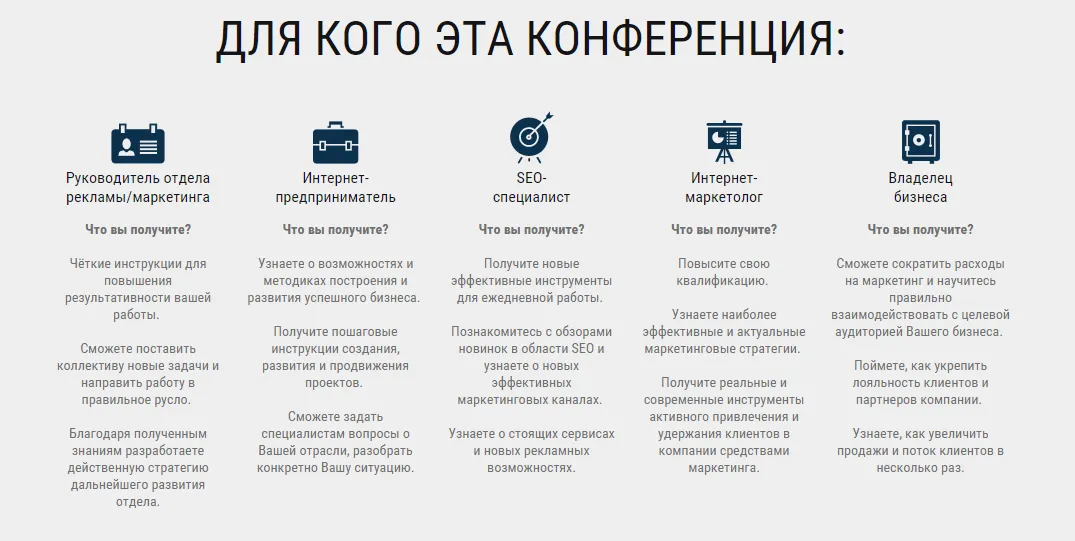 ДЛЯ КОГО ЭТА КОНФЕРЕНЦИЯ:

Руководитель отдела рекламы/маркетинга

Что вы получите?

Чёткие инструкции для повышения результативности вашей работы.

Сможете поставить коллективу новые задачи и направить работу в правильное русло.

Благодаря полученным знаниям разработаете действенную стратегию дальнейшего развития отдела.

Интернет-предприниматель

Что вы получите?

Узнаете о возможностях и методиках построения и развития успешного бизнеса.

Получите пошаговые инструкции создания, развития и продвижения проектов.

Сможете задать специалистам вопросы о Вашей отрасли, разобрать конкретно Вашу ситуацию.

SEO-специалист

Что вы получите?

Получите новые эффективные инструменты для ежедневной работы.

Познакомитесь с обзорами новинок в области SEO и узнаете о новых эффективных маркетинговых каналах.

Узнаете о стоящих сервисах и новых рекламных возможностях.

Интернет-маркетолог

Что вы получите?

Повысите свою квалификацию.

Узнаете наиболее эффективные и актуальные маркетинговые стратегии.

Получите реальные и современные инструменты активного привлечения и удержания клиентов в компании средствами маркетинга.

Владелец бизнеса

Что вы получите?

Сможете сократить расходы на маркетинг и научитесь правильно взаимодействовать с целевой аудиторией Вашего бизнеса.

Поймете, как укрепить лояльность клиентов и партнеров компании.

Узнаете, как увеличить продажи и поток клиентов в несколько раз.